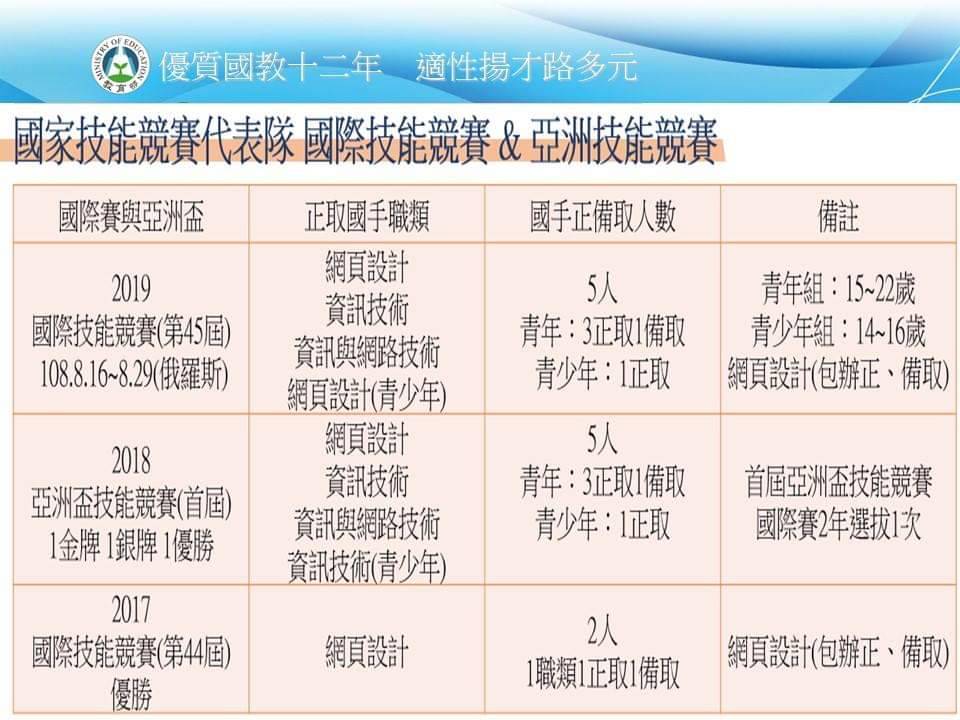 MINISTRY OF EDUCATION 教育部

優質國教十二年　適性揚才路多元

國家技能競賽代表隊 國際技能競賽 & 亞洲技能競賽

| 國際賽與亞洲盃 | 正取國手職類 | 國手正備取人數 | 備註 |
|---|---|---|---|
| 2019 國際技能競賽(第45屆) 108.8.16~8.29(俄羅斯) | 網頁設計 資訊技術 資訊與網路技術 網頁設計(青少年) | 5人 青年：3正取1備取 青少年：1正取 | 青年組：15~22歲 青少年組：14~16歲 網頁設計(包辦正、備取) |
| 2018 亞洲盃技能競賽(首屆) 1金牌 1銀牌 1優勝 | 網頁設計 資訊技術 資訊與網路技術 資訊技術(青少年) | 5人 青年：3正取1備取 青少年：1正取 | 首屆亞洲盃技能競賽 國際賽2年選拔1次 |
| 2017 國際技能競賽(第44屆) 優勝 | 網頁設計 | 2人 1職類1正取1備取 | 網頁設計(包辦正、備取) |